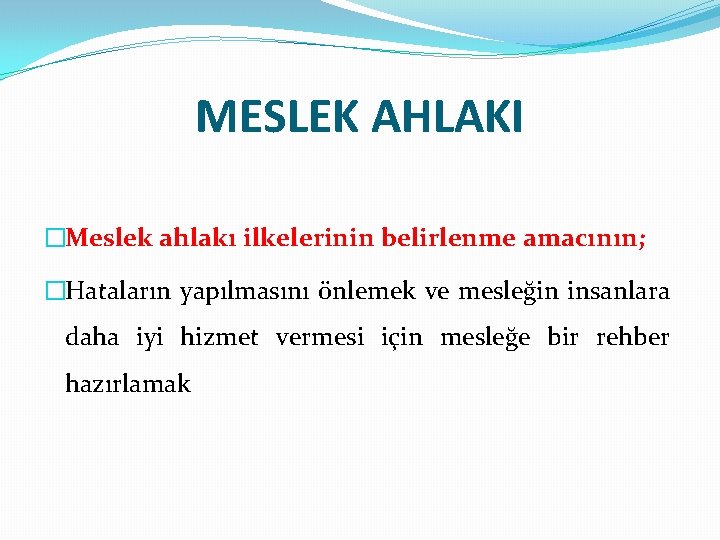 MESLEK AHLAKI

Meslek ahlakı ilkelerinin belirlenme amacının;

Hataların yapılmasını önlemek ve mesleğin insanlara daha iyi hizmet vermesi için mesleğe bir rehber hazırlamak